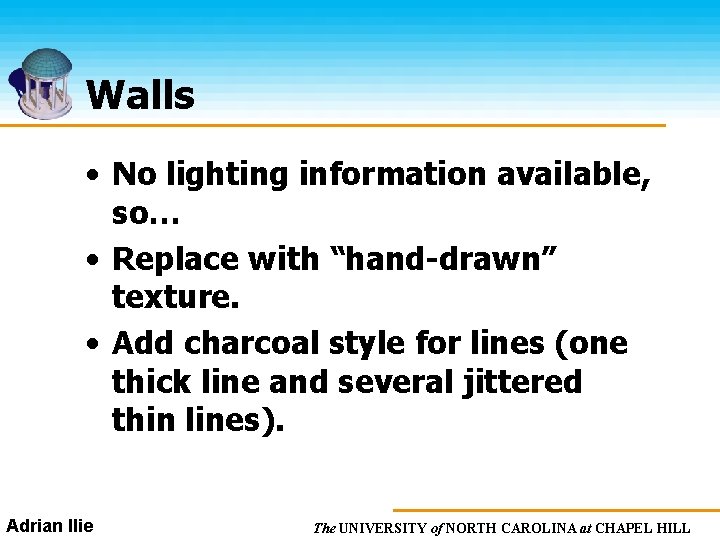 Walls

• No lighting information available, so…
• Replace with “hand-drawn” texture.
• Add charcoal style for lines (one thick line and several jittered thin lines).

Adrian Ilie

The UNIVERSITY of NORTH CAROLINA at CHAPEL HILL